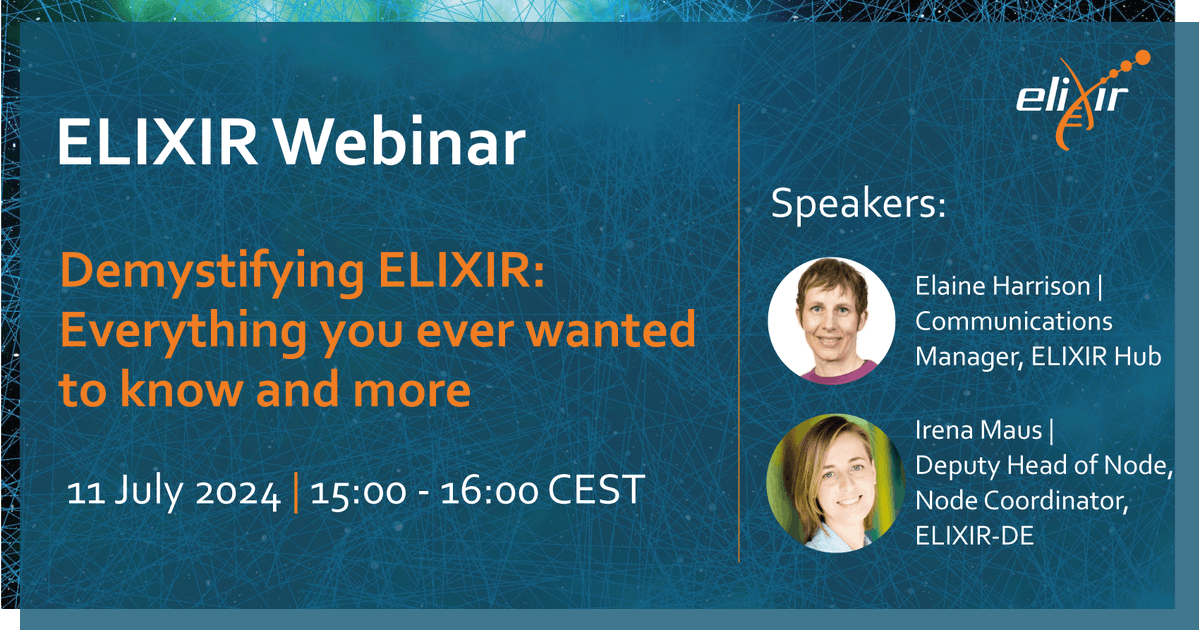 ELIXIR Webinar

Demystifying ELIXIR: Everything you ever wanted to know and more

11 July 2024 | 15:00 - 16:00 CEST

elixir

Speakers:

Elaine Harrison | Communications Manager, ELIXIR Hub

Irena Maus | Deputy Head of Node, Node Coordinator, ELIXIR-DE